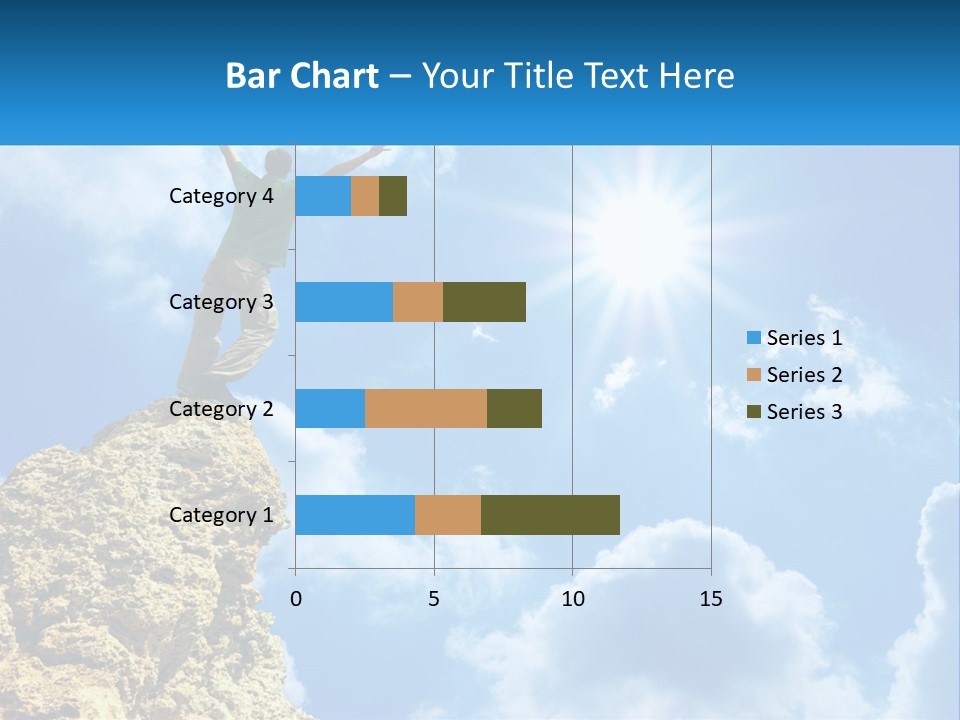 Bar Chart – Your Title Text Here

Category 4
Category 3
Category 2
Category 1

0
5
10
15

Series 1
Series 2
Series 3